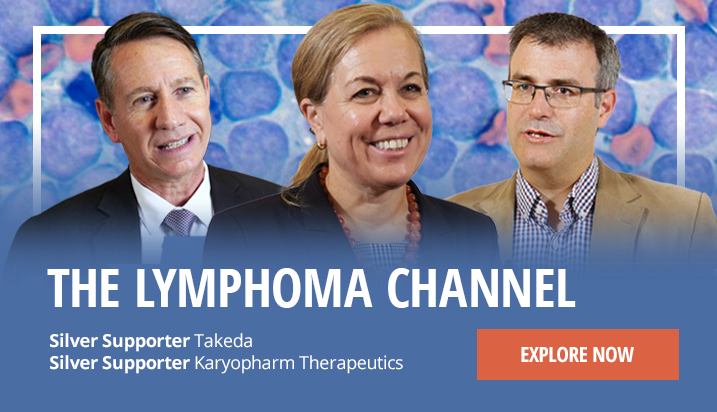 THE LYMPHOMA CHANNEL

Silver Supporter Takeda
Silver Supporter Karyopharm Therapeutics

EXPLORE NOW